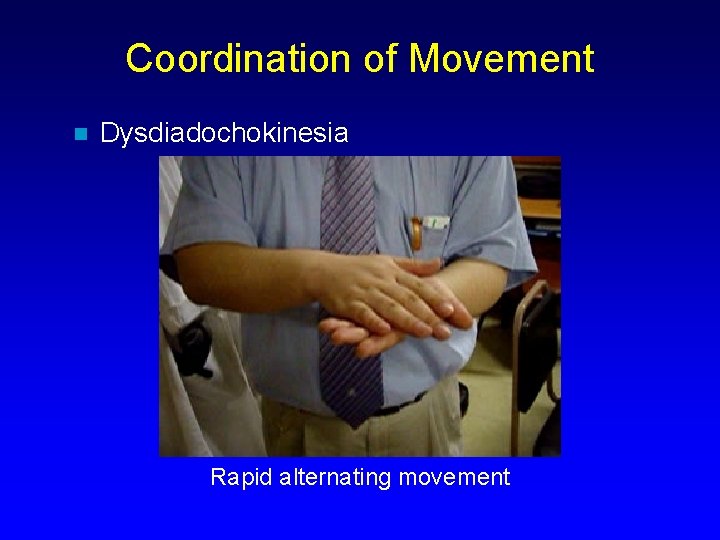 Coordination of Movement

Dysdiadochokinesia

Rapid alternating movement